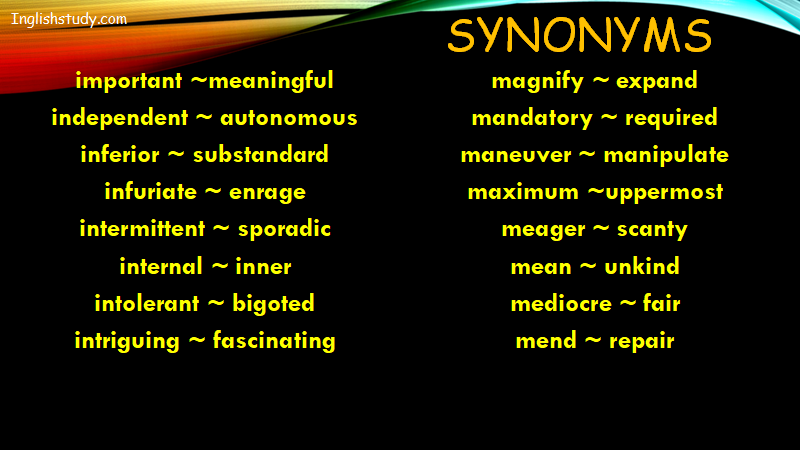 Inglishstudy.com

SYNONYMS

important ~meaningful
independent ~ autonomous
inferior ~ substandard
infuriate ~ enrage
intermittent ~ sporadic
internal ~ inner
intolerant ~ bigoted
intriguing ~ fascinating

magnify ~ expand
mandatory ~ required
maneuver ~ manipulate
maximum ~uppermost
meager ~ scanty
mean ~ unkind
mediocre ~ fair
mend ~ repair